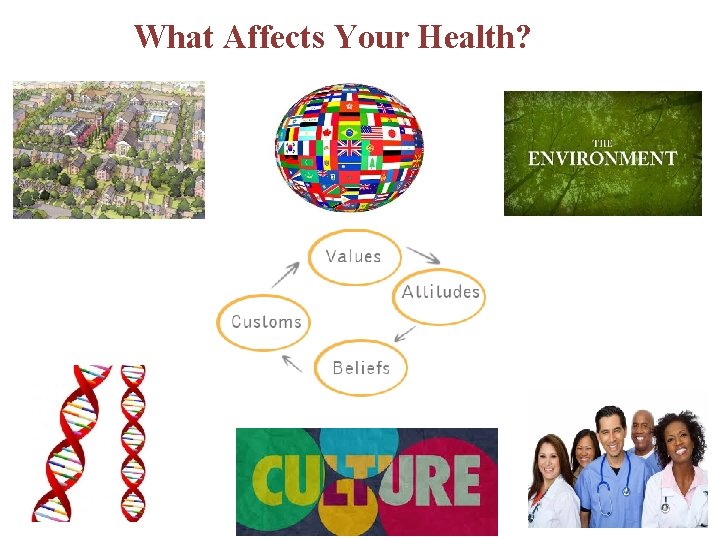 What Affects Your Health?

THE ENVIRONMENT

Values

Attitudes

Beliefs

Customs

CULTURE